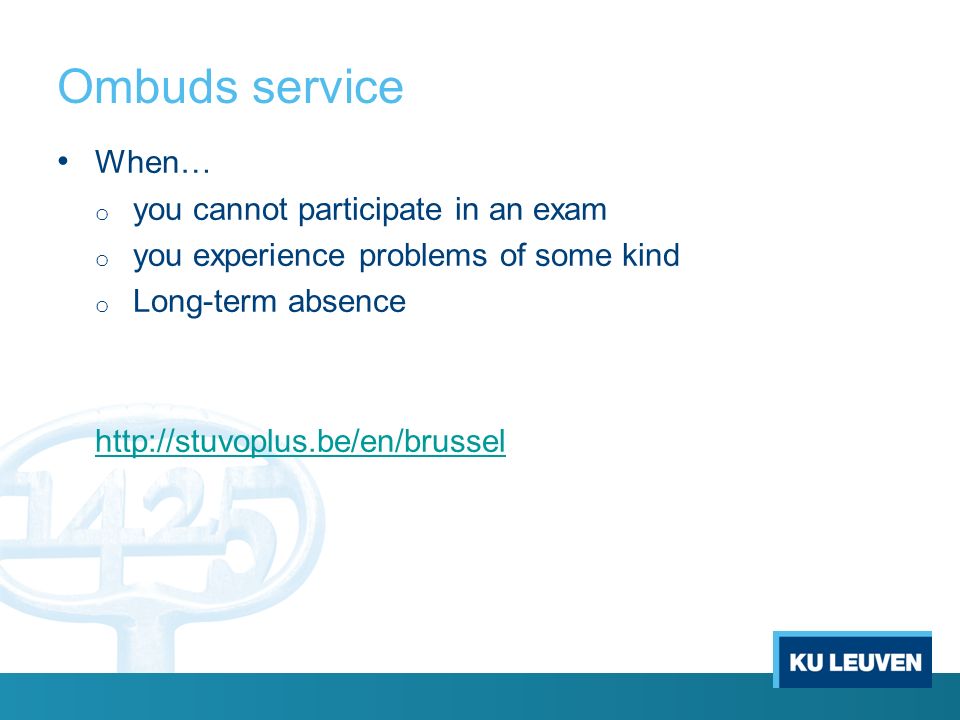 Ombuds service

• When…
  o you cannot participate in an exam
  o you experience problems of some kind
  o Long-term absence

http://stuvoplus.be/en/brussel

1425

KU LEUVEN